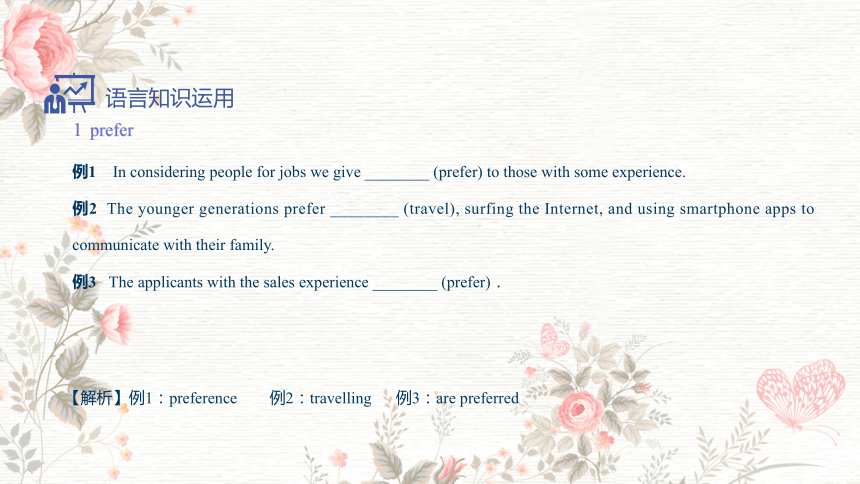 语言知识运用

1 prefer

例1 In considering people for jobs we give ________ (prefer) to those with some experience.

例2 The younger generations prefer ________ (travel), surfing the Internet, and using smartphone apps to communicate with their family.

例3 The applicants with the sales experience ________ (prefer) .

【解析】例1：preference 例2：travelling 例3：are preferred